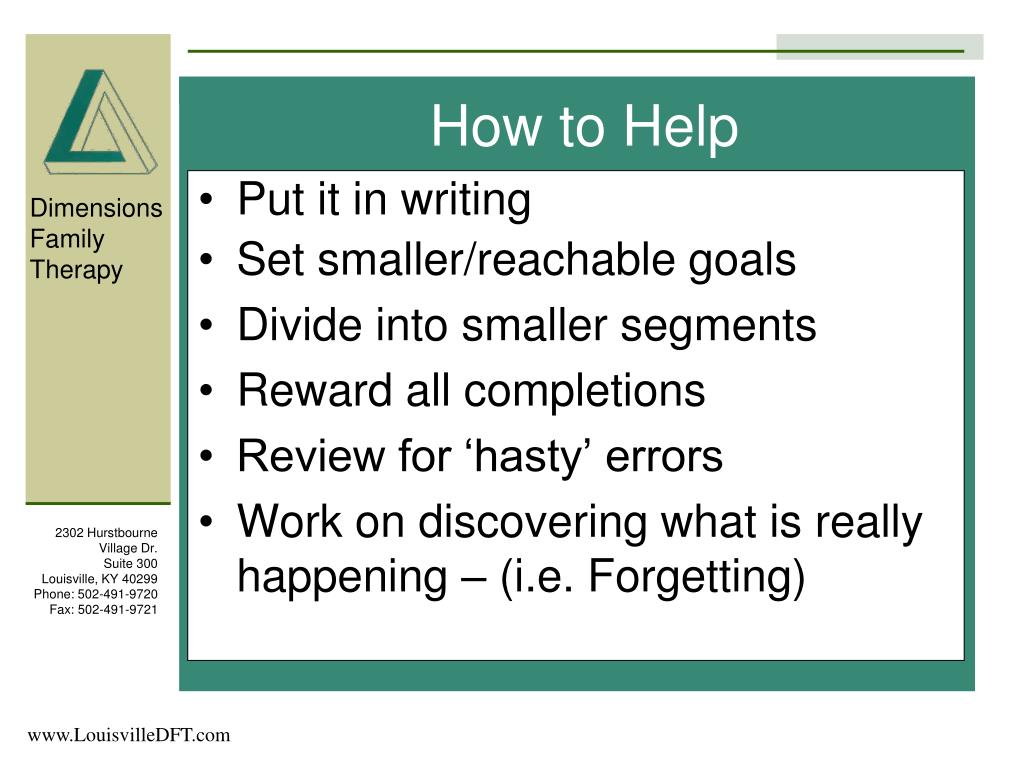 Dimensions Family Therapy

2302 Hurstbourne Village Dr.
Suite 300
Louisville, KY 40299
Phone: 502-491-9720
Fax: 502-491-9721

How to Help

• Put it in writing
• Set smaller/reachable goals
• Divide into smaller segments
• Reward all completions
• Review for ‘hasty’ errors
• Work on discovering what is really happening – (i.e. Forgetting)

www.LouisvilleDFT.com